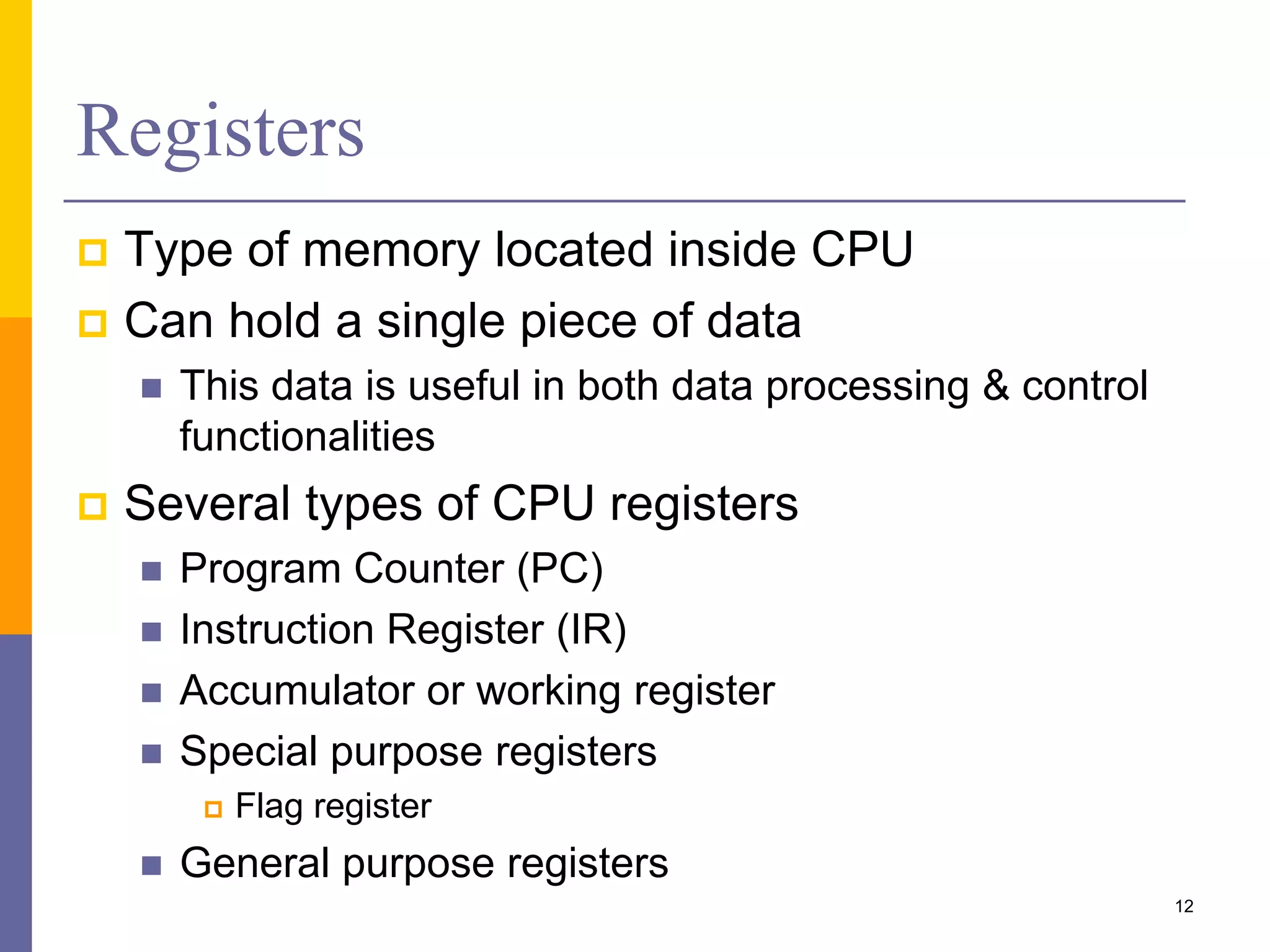 Registers

Type of memory located inside CPU

Can hold a single piece of data

This data is useful in both data processing & control functionalities

Several types of CPU registers

Program Counter (PC)

Instruction Register (IR)

Accumulator or working register

Special purpose registers

Flag register

General purpose registers

12